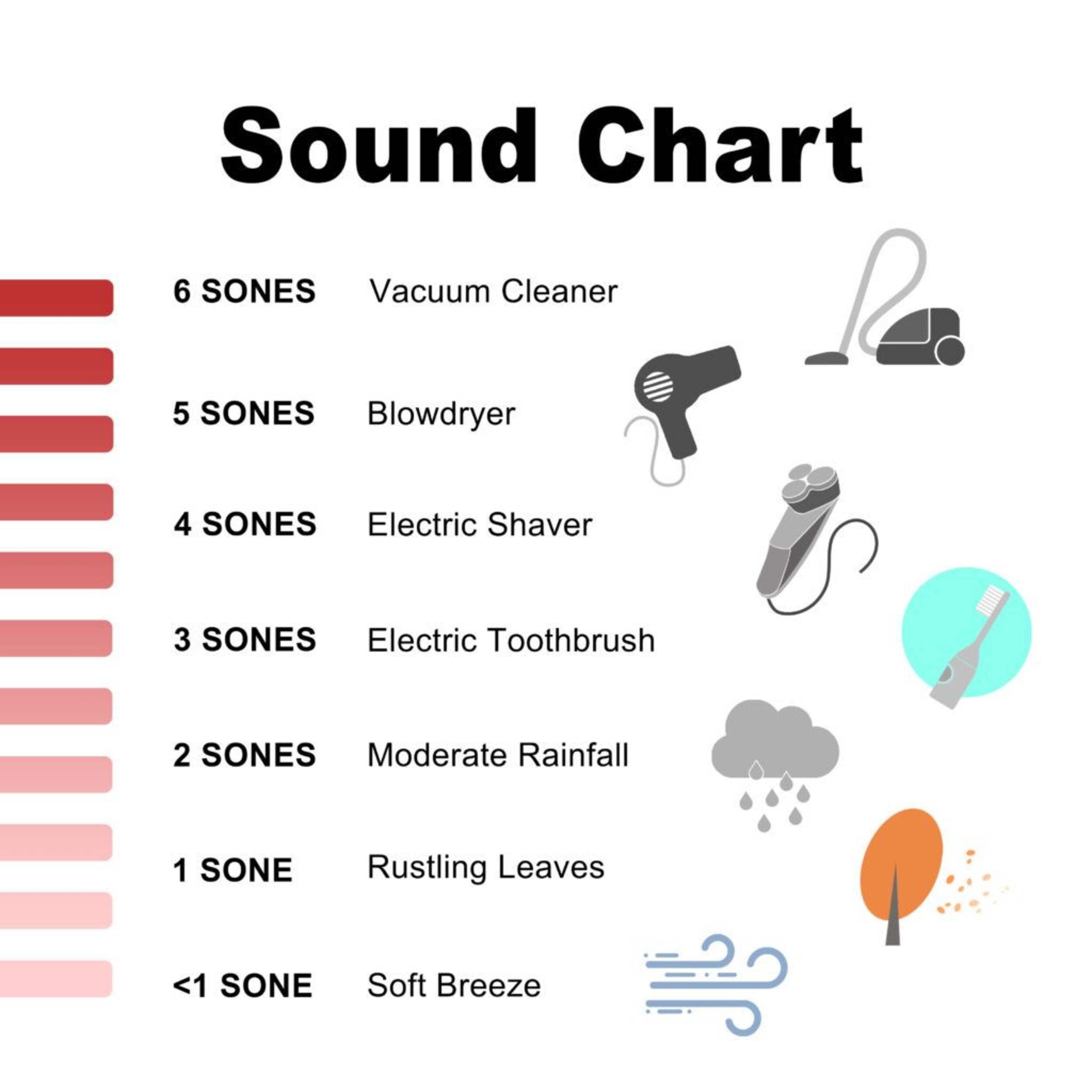 Sound Chart

6 SONES Vacuum Cleaner

5 SONES Blowdryer

4 SONES Electric Shaver

3 SONES Electric Toothbrush

2 SONES Moderate Rainfall

1 SONE Rustling Leaves

<1 SONE Soft Breeze